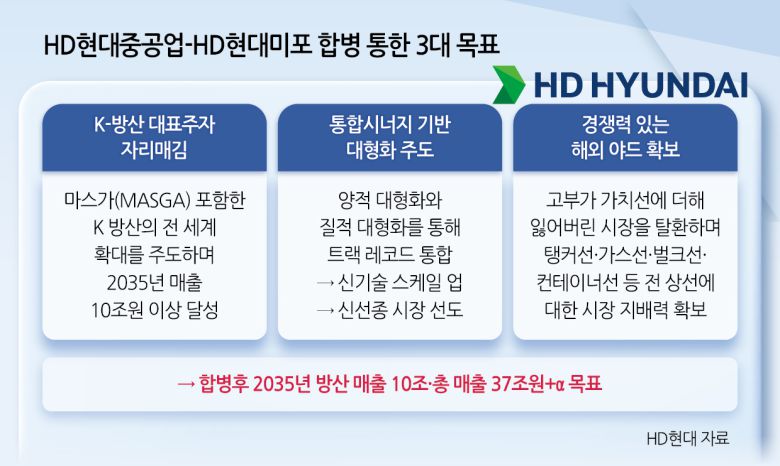 HD현대중공업-HD현대미포 합병 통한 3대 목표

HD HYUNDAI

K-방산 대표주자 자리매김

마스가(MASGA) 포함한 K 방산의 전 세계 확대를 주도하며 2035년 매출 10조원 이상 달성

통합시너지 기반 대형화 주도

양적 대형화와 질적 대형화를 통해 트랙 레코드 통합
→ 신기술 스케일 업
→ 신선종 시장 선도

경쟁력 있는 해외 야드 확보

고부가 가치선에 더해 잃어버린 시장을 탈환하며 탱커선·가스선·벌크선·컨테이너선 등 전 상선에 대한 시장 지배력 확보

→ 합병후 2035년 방산 매출 10조·총 매출 37조원+α 목표

HD현대 자료